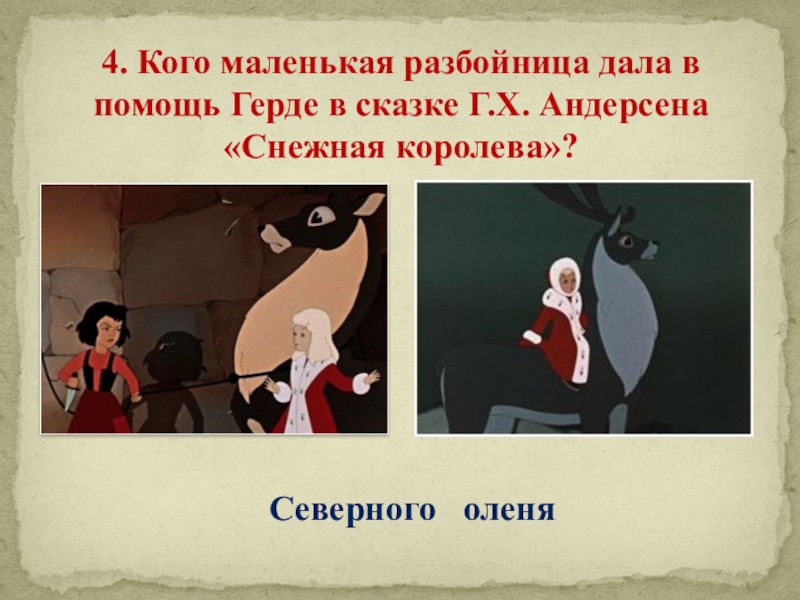 4. Кого маленькая разбойница дала в помощь Герде в сказке Г.Х. Андерсена «Снежная королева»?

Северного оленя